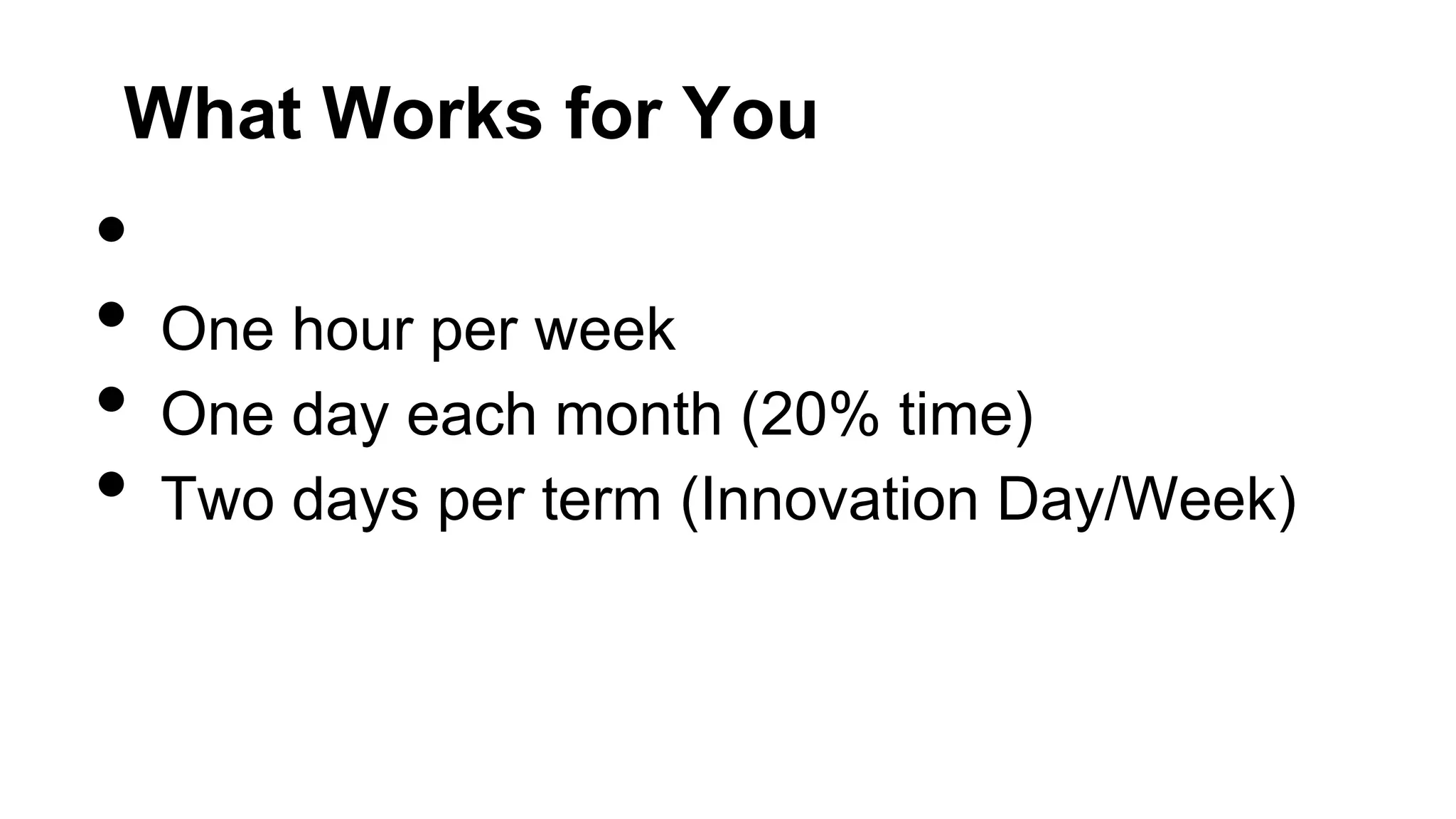 What Works for You

•

• One hour per week
• One day each month (20% time)
• Two days per term (Innovation Day/Week)